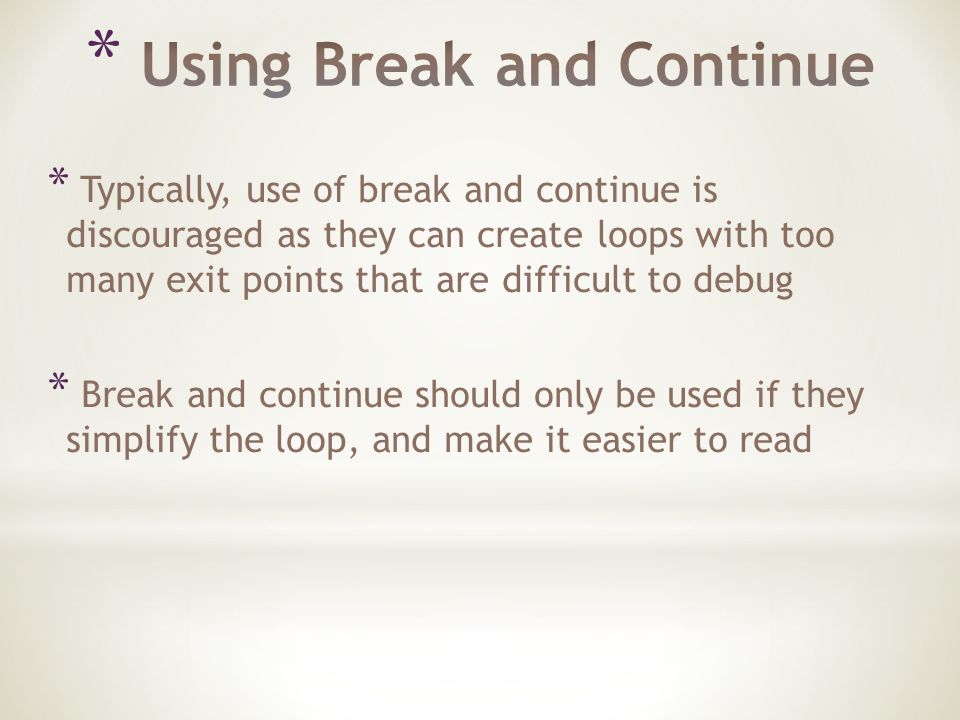 * Using Break and Continue

* Typically, use of break and continue is discouraged as they can create loops with too many exit points that are difficult to debug

* Break and continue should only be used if they simplify the loop, and make it easier to read